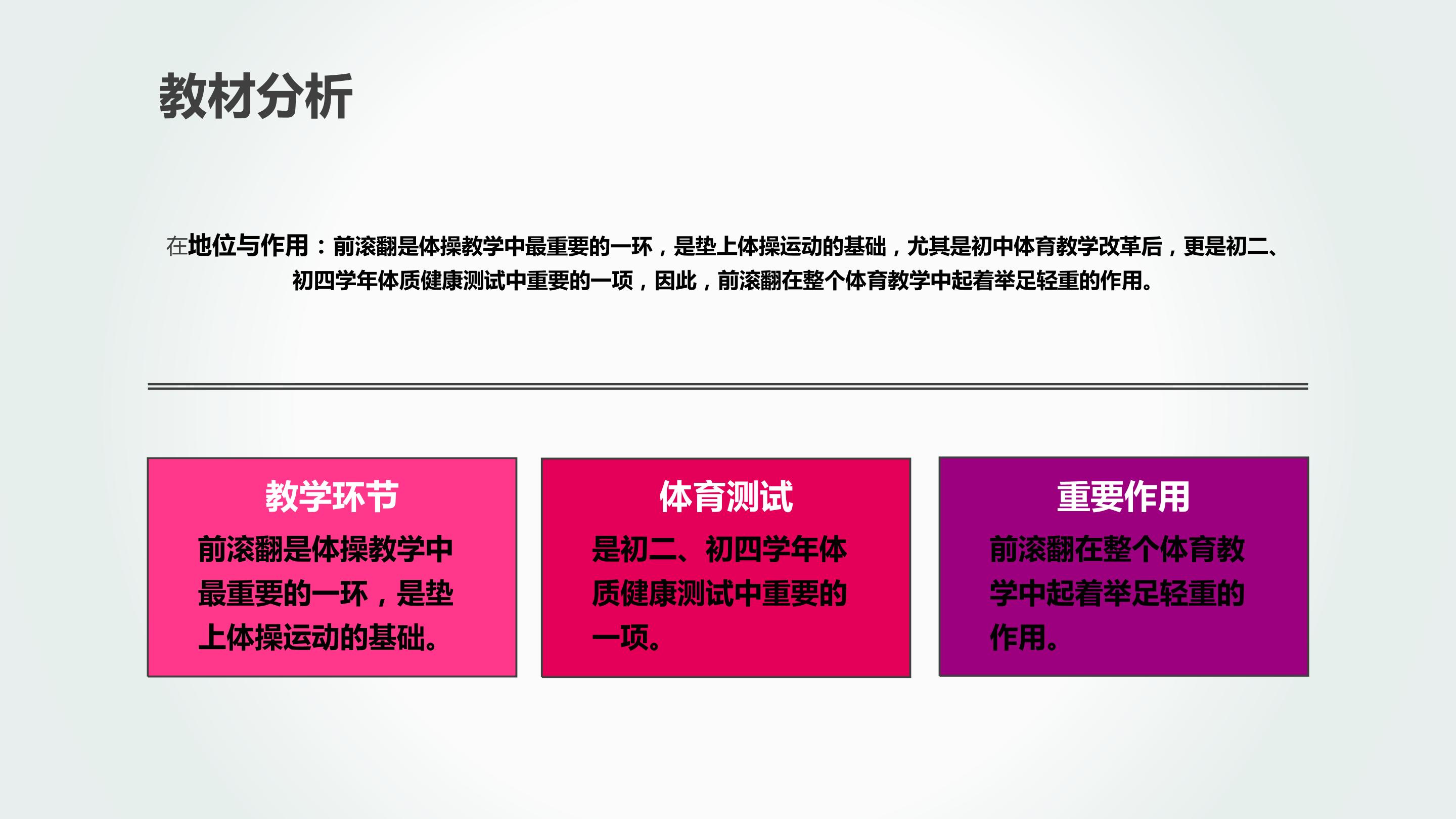 教材分析

在地位与作用：前滚翻是体操教学中最重要的一环，是垫上体操运动的基础，尤其是初中体育教学改革后，更是初二、初四学年体质健康测试中重要的一项，因此，前滚翻在整个体育教学中起着举足轻重的作用。

教学环节

前滚翻是体操教学中最重要的一环，是垫上体操运动的基础。

体育测试

是初二、初四学年体质健康测试中重要的一项。

重要作用

前滚翻在整个体育教学中起着举足轻重的作用。